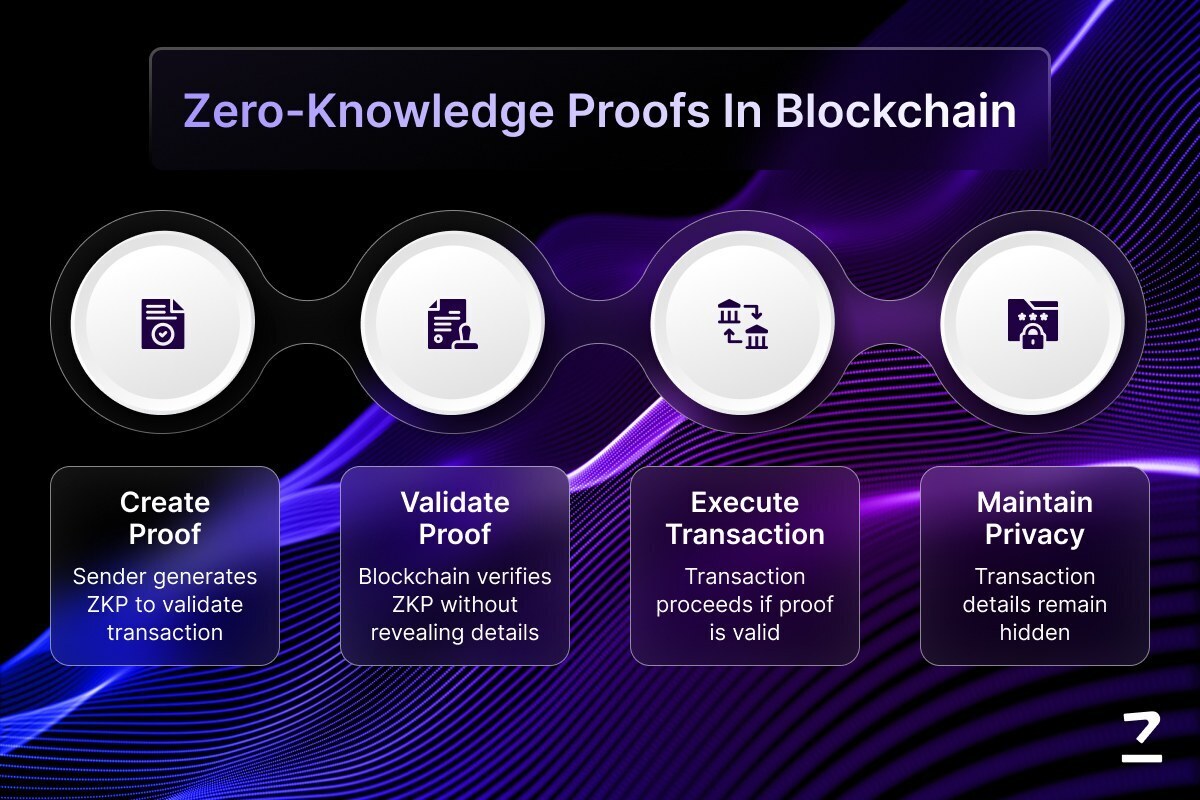 Zero-Knowledge Proofs In Blockchain

Create Proof
Sender generates ZKP to validate transaction

Validate Proof
Blockchain verifies ZKP without revealing details

Execute Transaction
Transaction proceeds if proof is valid

Maintain Privacy
Transaction details remain hidden